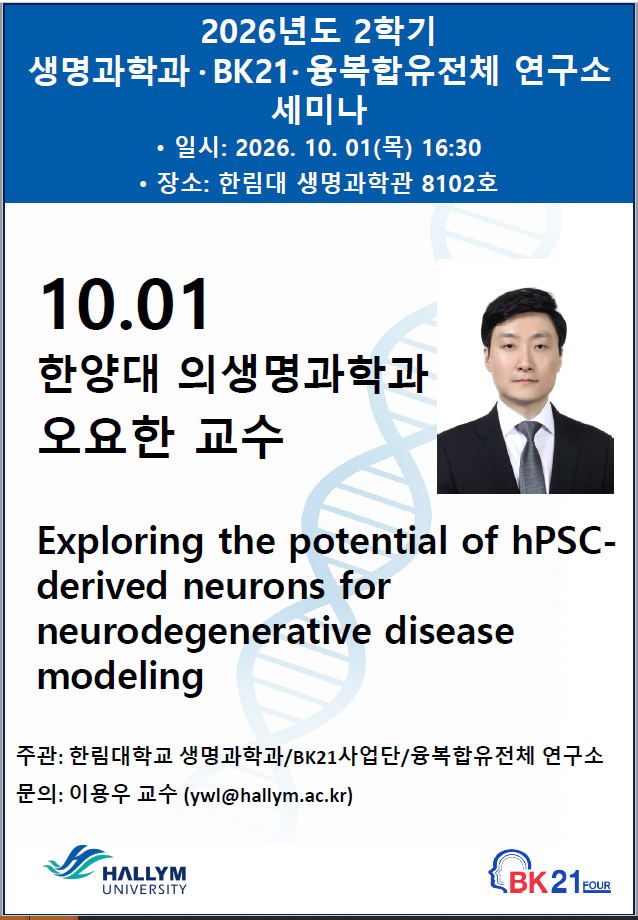 2026년도 2학기
생명과학과 · BK21· 융복합유전체 연구소
세미나

• 일시: 2026. 10. 01(목) 16:30
• 장소: 한림대 생명과학관 8102호

10.01
한양대 의생명과학과
오요한 교수

Exploring the potential of hPSC-derived neurons for neurodegenerative disease modeling

주관: 한림대학교 생명과학과/BK21사업단/융복합유전체 연구소
문의: 이용우 교수 (ywl@hallym.ac.kr)

HALLYM UNIVERSITY

BK21 FOUR